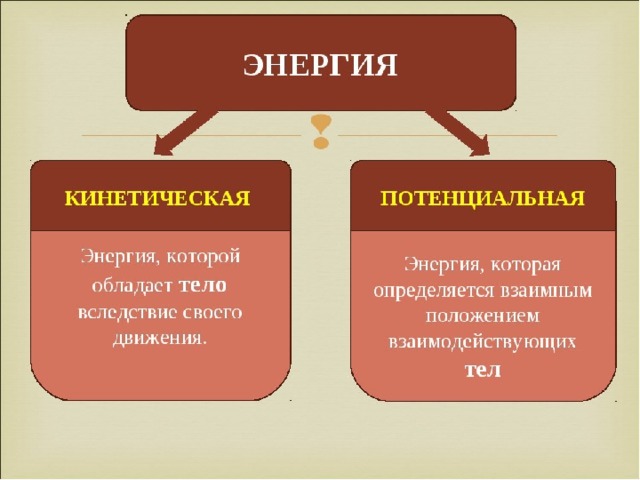 ЭНЕРГИЯ

КИНЕТИЧЕСКАЯ

Энергия, которой обладает тело вследствие своего движения.

ПОТЕНЦИАЛЬНАЯ

Энергия, которая определяется взаимным положением взаимодействующих тел